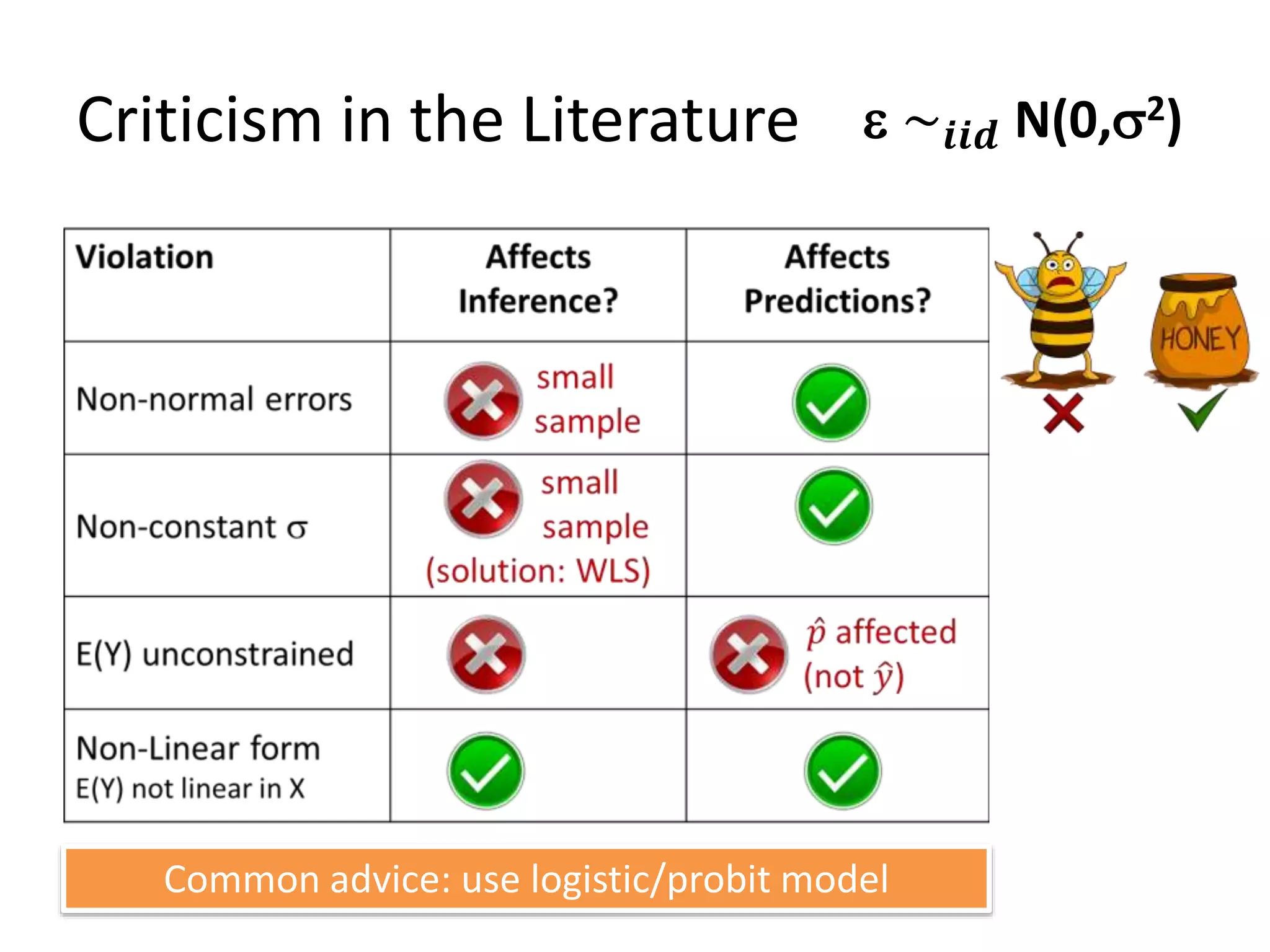 Criticism in the Literature $\varepsilon \sim_{iid} N(0,\sigma^2)$

| Violation | Affects Inference? | Affects Predictions? |
|---|---|---|
| Non-normal errors | small sample | |
| Non-constant $\sigma$ | small sample (solution: WLS) | |
| E(Y) unconstrained | | $\hat{p}$ affected (not $\hat{y}$) |
| Non-Linear form E(Y) not linear in X | | |

HONEY

Common advice: use logistic/probit model